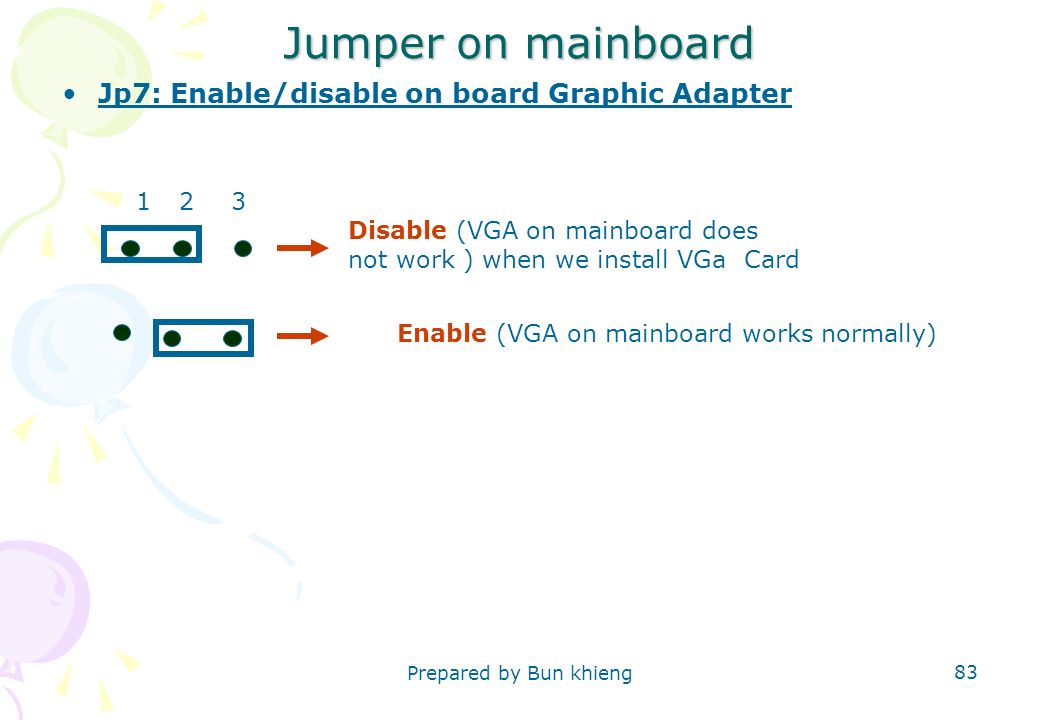 Jumper on mainboard

• Jp7: Enable/disable on board Graphic Adapter

1 2 3

Disable (VGA on mainboard does not work ) when we install VGa Card

Enable (VGA on mainboard works normally)

Prepared by Bun khieng

83